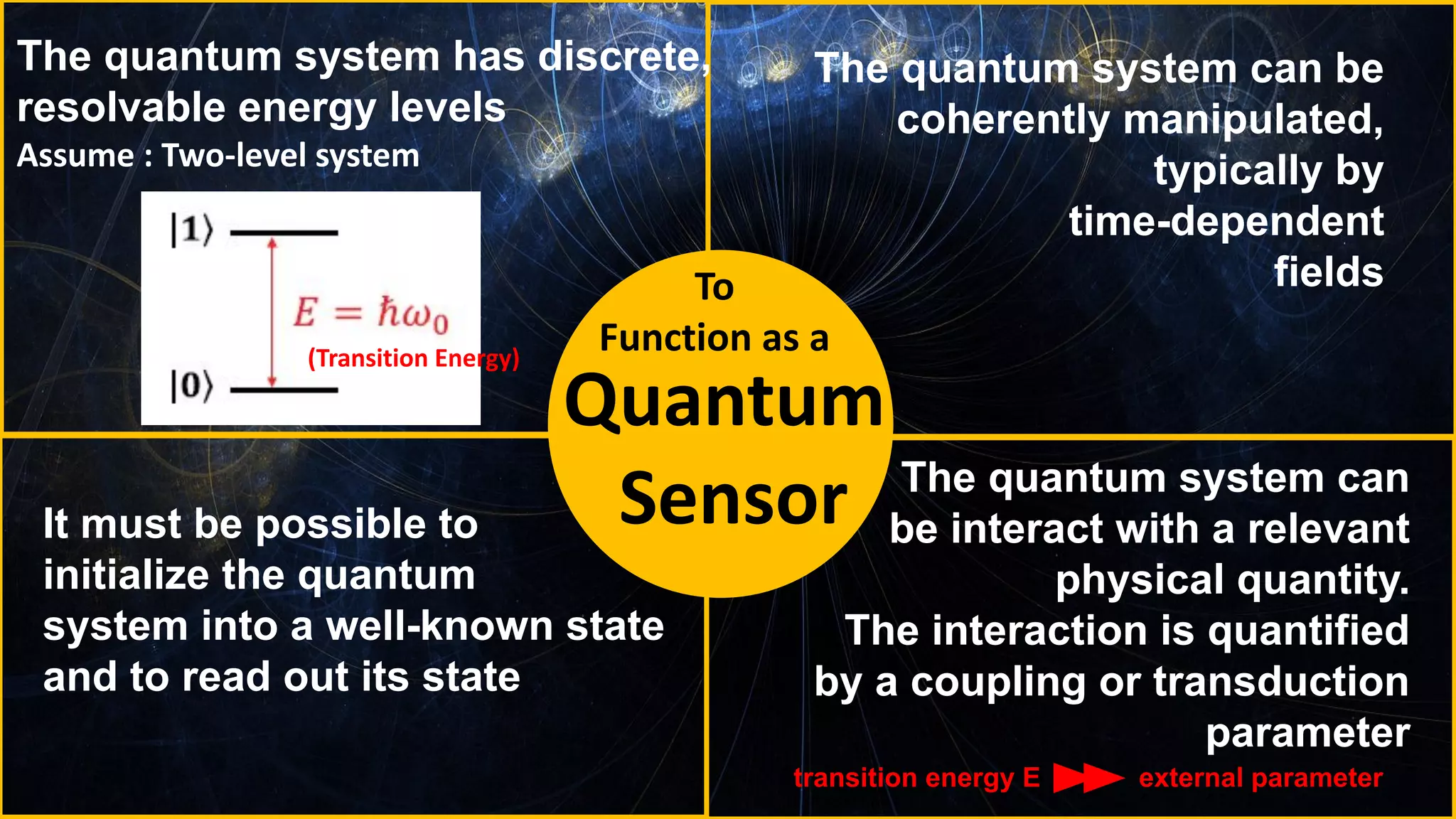 The quantum system has discrete, resolvable energy levels
Assume : Two-level system

$|1\rangle$

$E = \hbar\omega_0$
(Transition Energy)

$|0\rangle$

The quantum system can be coherently manipulated, typically by time-dependent fields

To
Function as a
Quantum
Sensor

It must be possible to initialize the quantum system into a well-known state and to read out its state

The quantum system can be interact with a relevant physical quantity.
The interaction is quantified by a coupling or transduction parameter

transition energy E external parameter